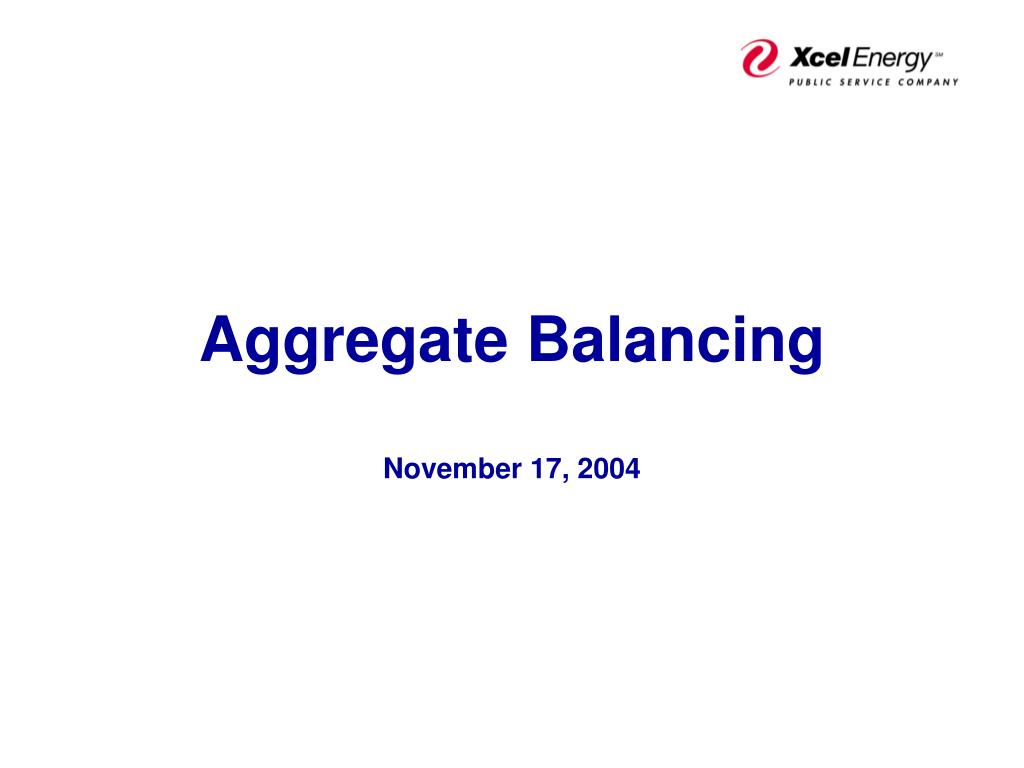 Xcel Energy℠
PUBLIC SERVICE COMPANY

Aggregate Balancing

November 17, 2004